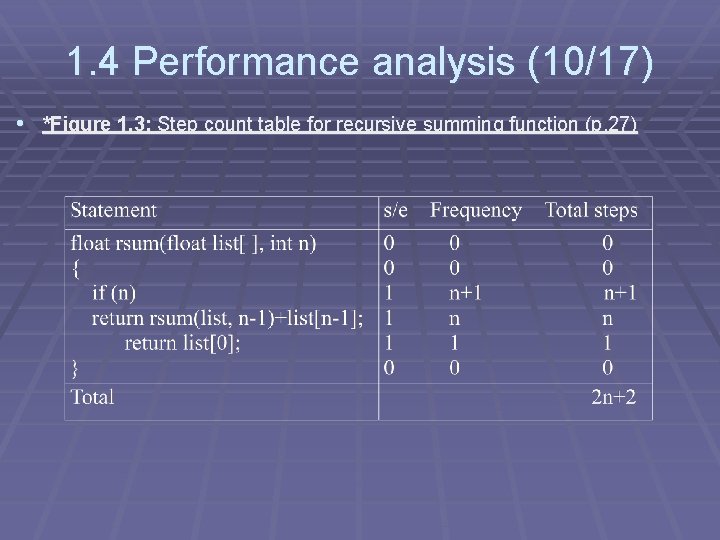 1.4 Performance analysis (10/17)

• *Figure 1.3: Step count table for recursive summing function (p.27)

| Statement | s/e | Frequency | Total steps |
|---|---|---|---|
| float rsum(float list[ ], int n) | 0 | 0 | 0 |
| { | 0 | 0 | 0 |
| if (n) | 1 | n+1 | n+1 |
| return rsum(list, n-1)+list[n-1]; | 1 | n | n |
| return list[0]; | 1 | 1 | 1 |
| } | 0 | 0 | 0 |
| Total | | | 2n+2 |